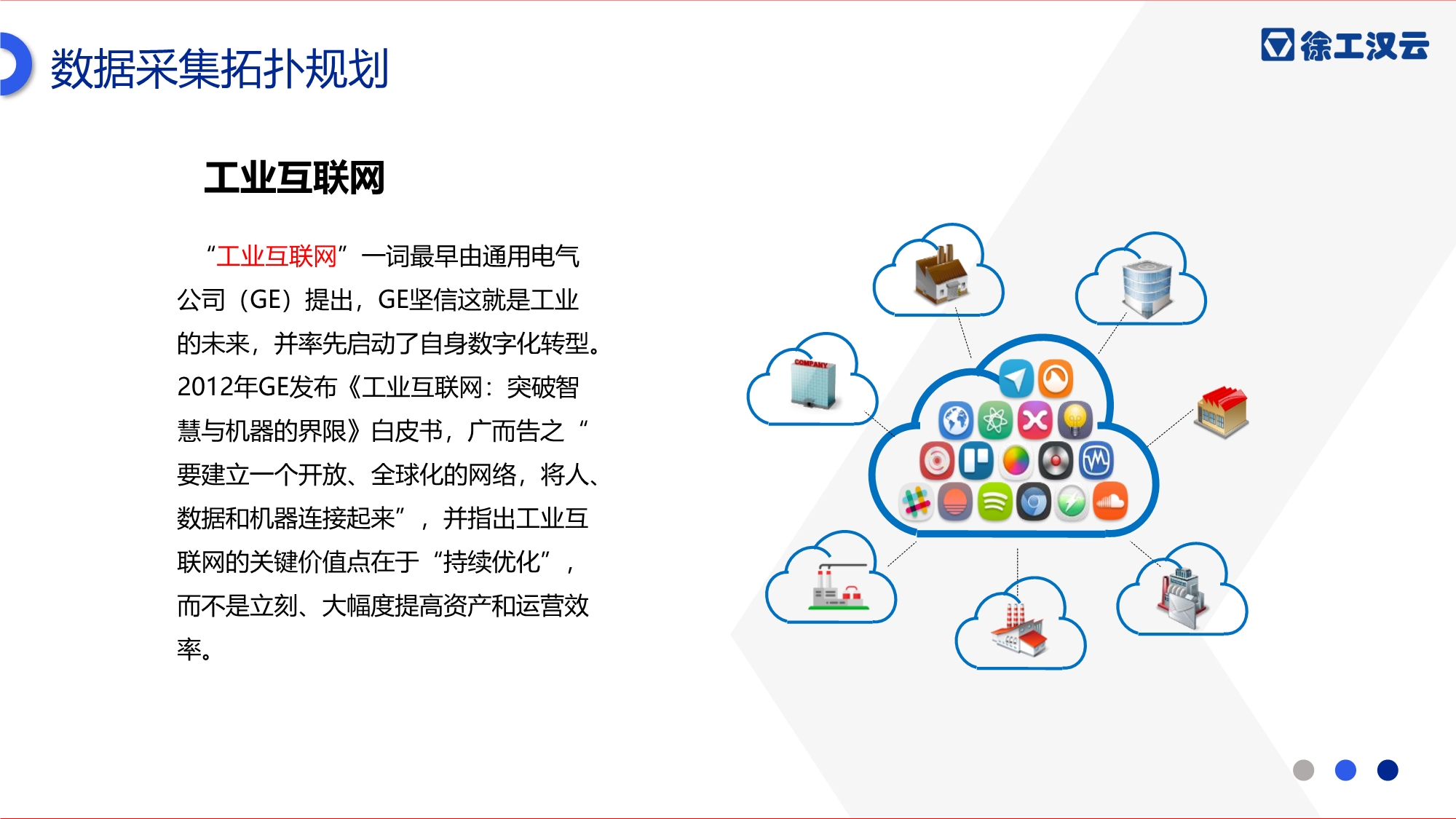 数据采集拓扑规划

徐工汉云

工业互联网

“工业互联网”一词最早由通用电气公司（GE）提出，GE坚信这就是工业的未来，并率先启动了自身数字化转型。2012年GE发布《工业互联网：突破智慧与机器的界限》白皮书，广而告之“要建立一个开放、全球化的网络，将人、数据和机器连接起来”，并指出工业互联网的关键价值点在于“持续优化”，而不是立刻、大幅度提高资产和运营效率。

COMPANY